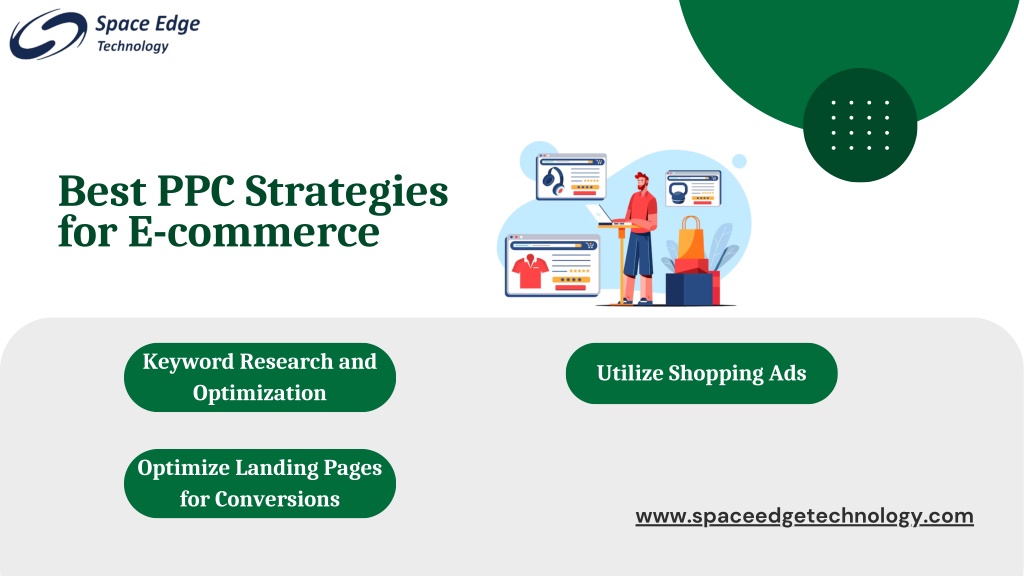 Space Edge
Technology

Best PPC Strategies for E-commerce

Keyword Research and Optimization

Utilize Shopping Ads

Optimize Landing Pages for Conversions

www.spaceedgetechnology.com